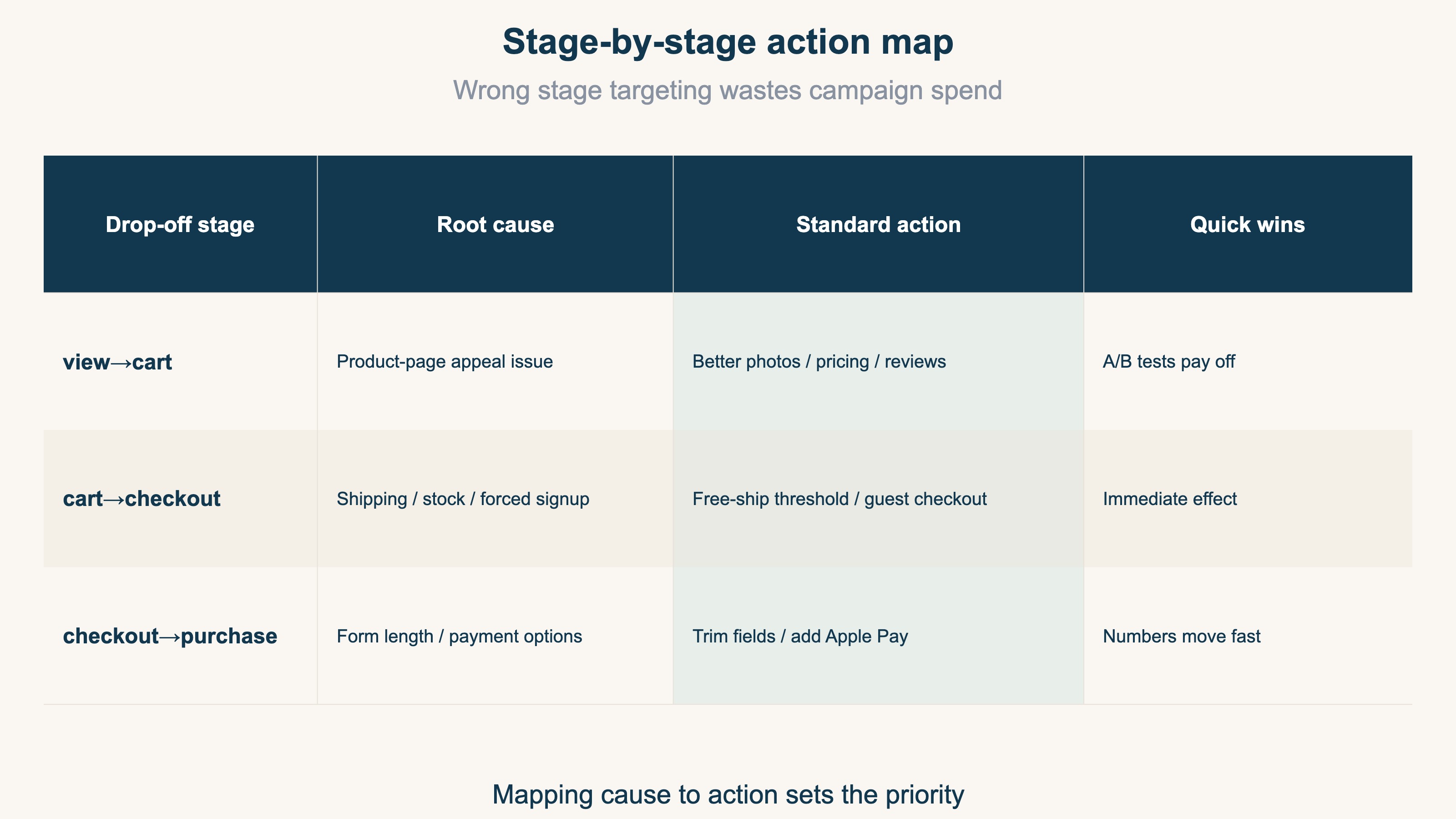 Stage-by-stage action map

Wrong stage targeting wastes campaign spend

| Drop-off stage | Root cause | Standard action | Quick wins |
|---|---|---|---|
| view→cart | Product-page appeal issue | Better photos / pricing / reviews | A/B tests pay off |
| cart→checkout | Shipping / stock / forced signup | Free-ship threshold / guest checkout | Immediate effect |
| checkout→purchase | Form length / payment options | Trim fields / add Apple Pay | Numbers move fast |

Mapping cause to action sets the priority